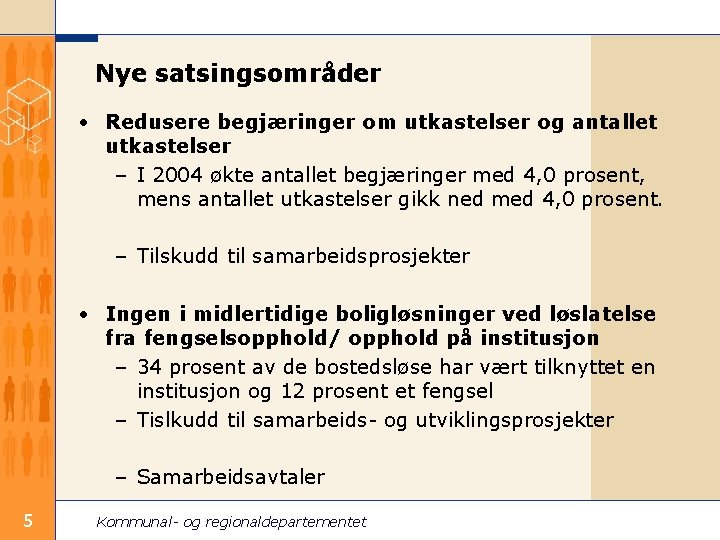 Nye satsingsområder

• Redusere begjæringer om utkastelser og antallet utkastelser
  – I 2004 økte antallet begjæringer med 4,0 prosent, mens antallet utkastelser gikk ned med 4,0 prosent.

  – Tilskudd til samarbeidsprosjekter

• Ingen i midlertidige boligløsninger ved løslatelse fra fengselsopphold/ opphold på institusjon
  – 34 prosent av de bostedsløse har vært tilknyttet en institusjon og 12 prosent et fengsel
  – Tislkudd til samarbeids- og utviklingsprosjekter

  – Samarbeidsavtaler

5

Kommunal- og regionaldepartementet